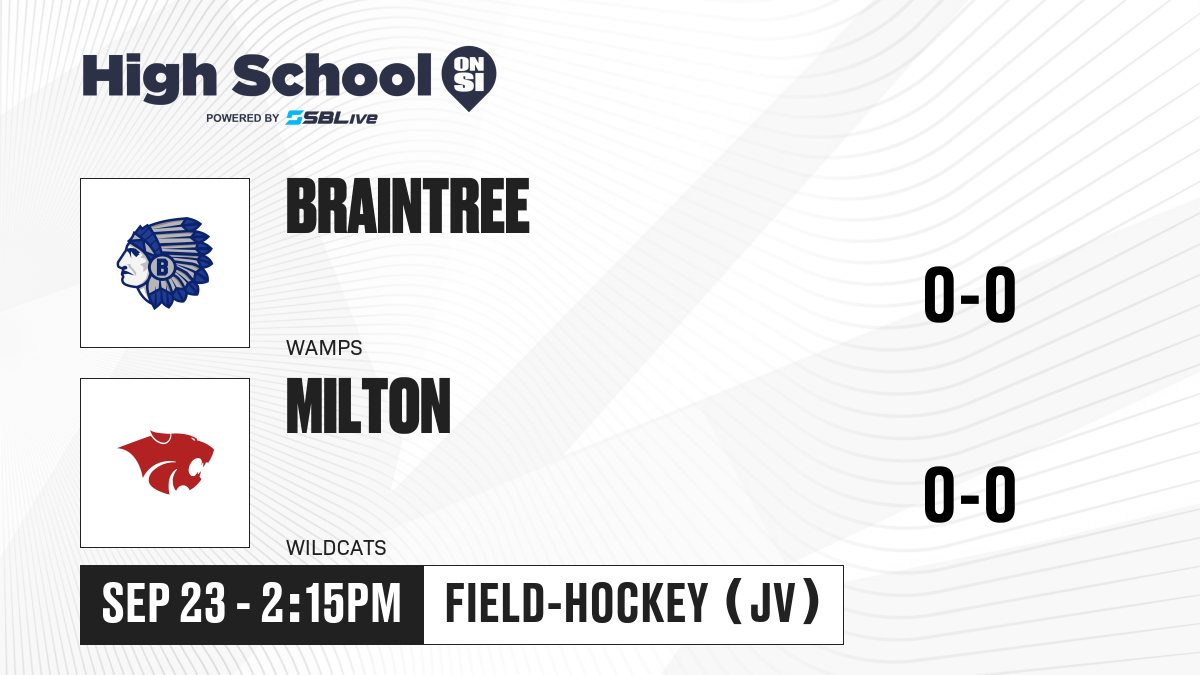 High School ON SI
POWERED BY SBLive

B

BRAINTREE
WAMPS
0-0

MILTON
WILDCATS
0-0

SEP 23 - 2:15PM
FIELD-HOCKEY (JV)